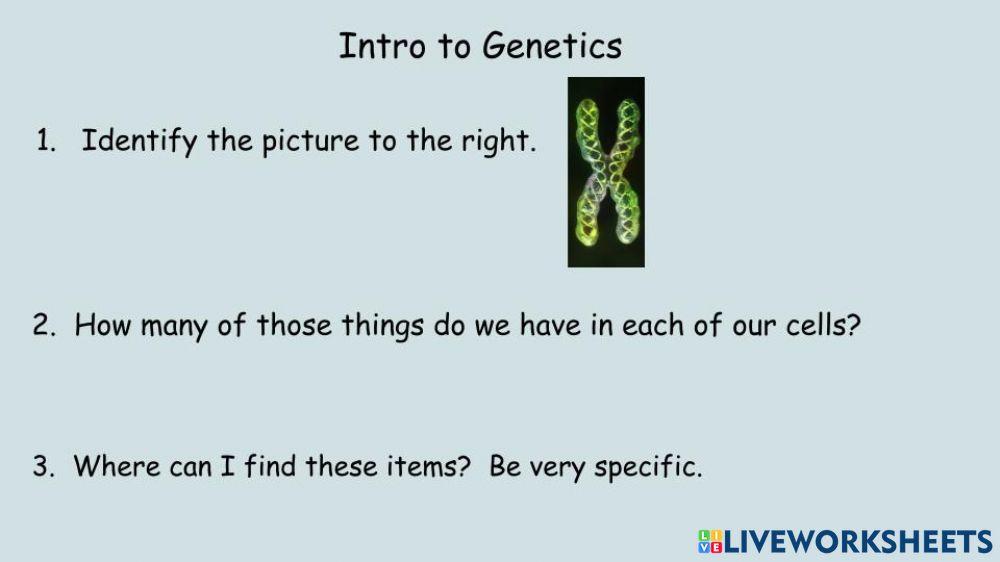 Intro to Genetics

1. Identify the picture to the right.

2. How many of those things do we have in each of our cells?

3. Where can I find these items? Be very specific.

LIVEWORKSHEETS